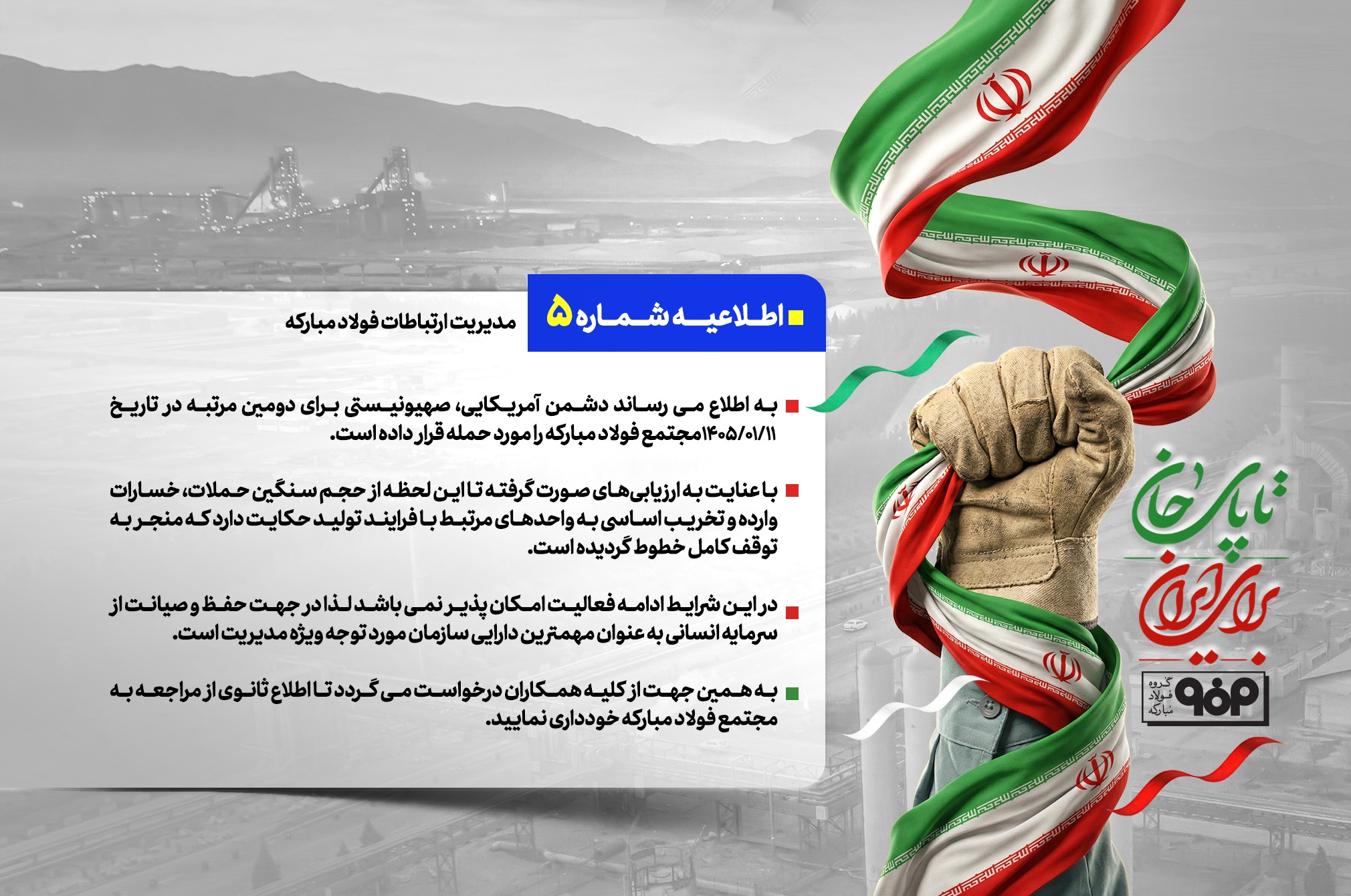 اطلاعیه شماره ۵

مدیریت ارتباطات فولاد مبارکه

به اطلاع می رساند دشمن آمریکایی، صهیونیستی برای دومین مرتبه در تاریخ ۱۴۰۵/۰۱/۱۱ مجتمع فولاد مبارکه را مورد حمله قرار داده است.

با عنایت به ارزیابی‌های صورت گرفته تا این لحظه از حجم سنگین حملات، خسارات وارده و تخریب اساسی به واحدهای مرتبط با فرایند تولید حکایت دارد که منجر به توقف کامل خطوط گردیده است.

در این شرایط ادامه فعالیت امکان پذیر نمی باشد لذا در جهت حفظ و صیانت از سرمایه انسانی به عنوان مهمترین دارایی سازمان مورد توجه ویژه مدیریت است.

به همین جهت از کلیه همکاران درخواست می گردد تا اطلاع ثانوی از مراجعه به مجتمع فولاد مبارکه خودداری نمایید.

تا پای جان
برای ایران

گروه فولاد مبارکه